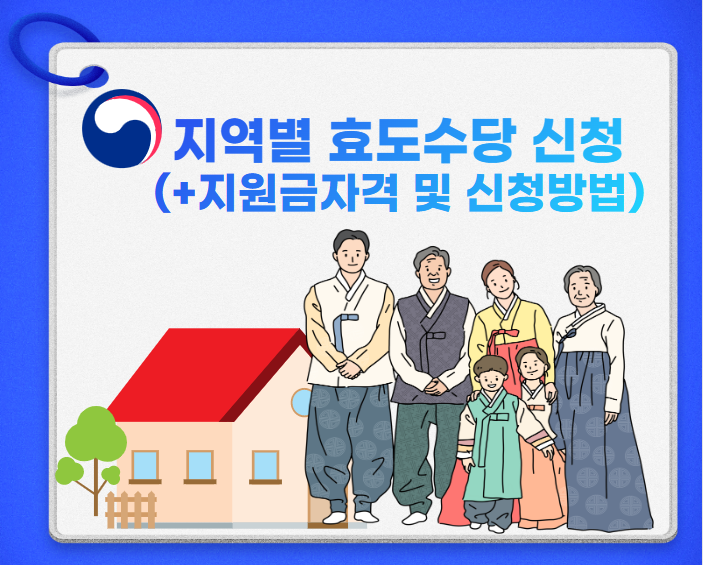 지역별 효도수당 신청
(+지원금자격 및 신청방법)